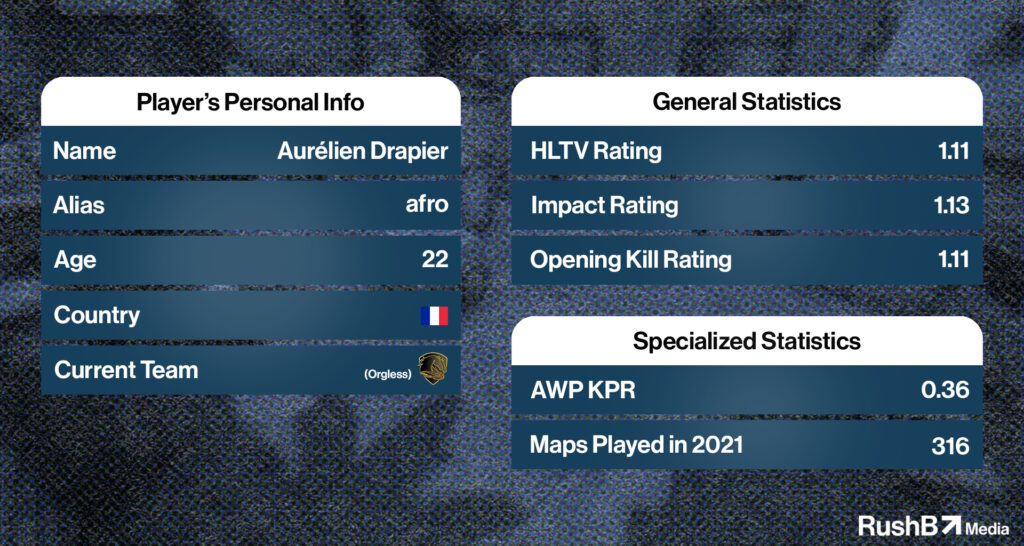 | Player's Personal Info | |
|---|---|
| Name | Aurélien Drapier |
| Alias | afro |
| Age | 22 |
| Country | |
| Current Team | (Orgless) |

| General Statistics | |
|---|---|
| HLTV Rating | 1.11 |
| Impact Rating | 1.13 |
| Opening Kill Rating | 1.11 |

| Specialized Statistics | |
|---|---|
| AWP KPR | 0.36 |
| Maps Played in 2021 | 316 |

RushB Media